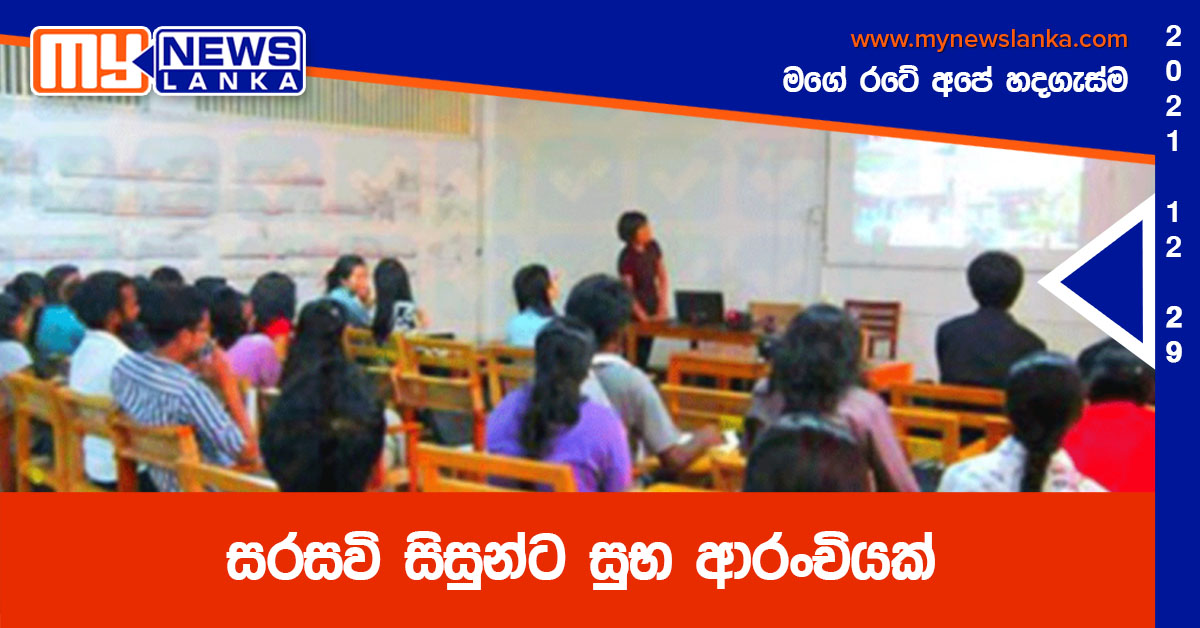 MY NEWS LANKA

www.mynewslanka.com
මගේ රටේ අපේ හදගැස්ම

2021 12 29

සරසවි සිසුන්ට සුභ ආරංචියක්